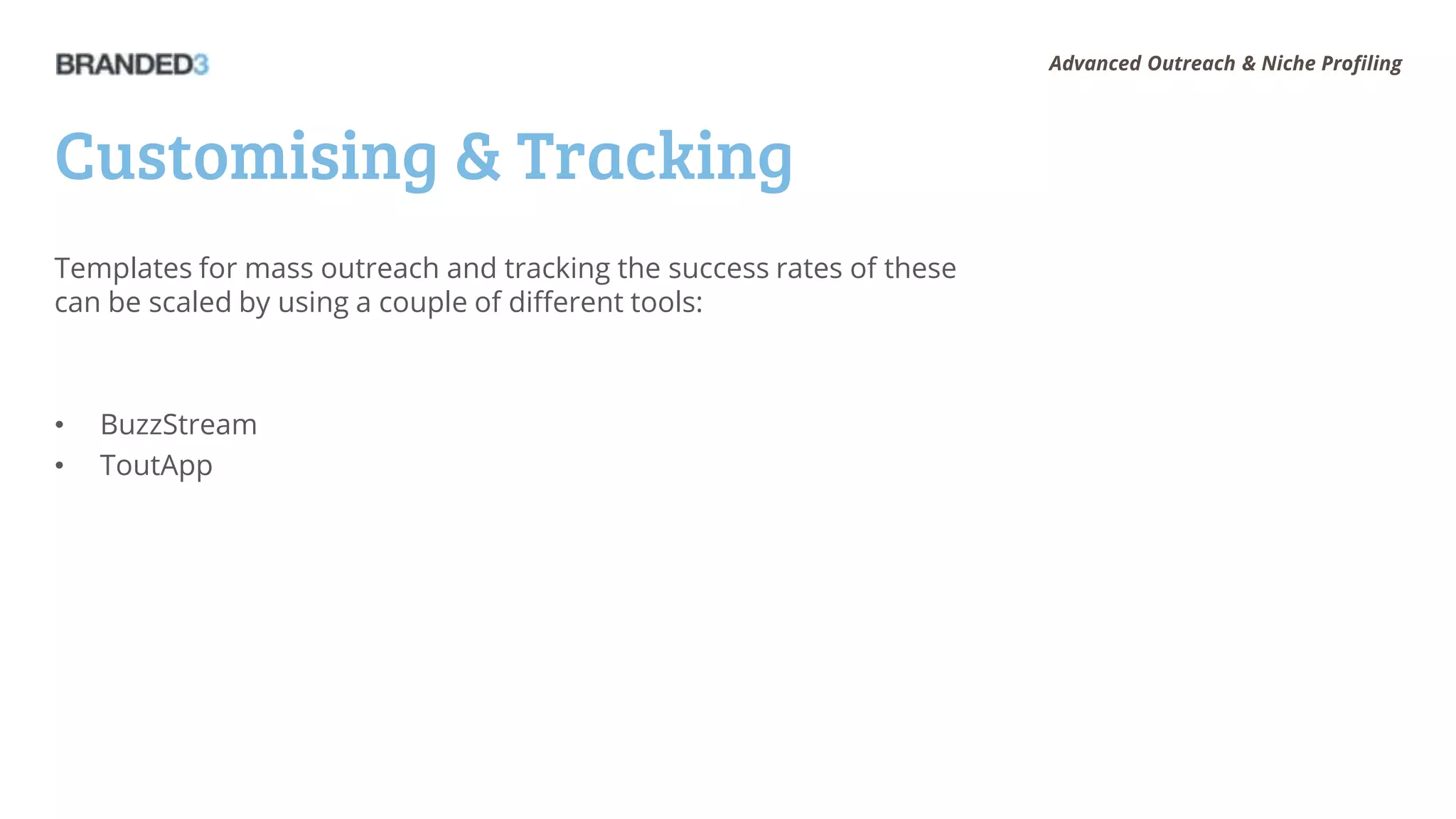 BRANDED3

Advanced Outreach & Niche Profiling

Customising & Tracking

Templates for mass outreach and tracking the success rates of these can be scaled by using a couple of different tools:

• BuzzStream
• ToutApp